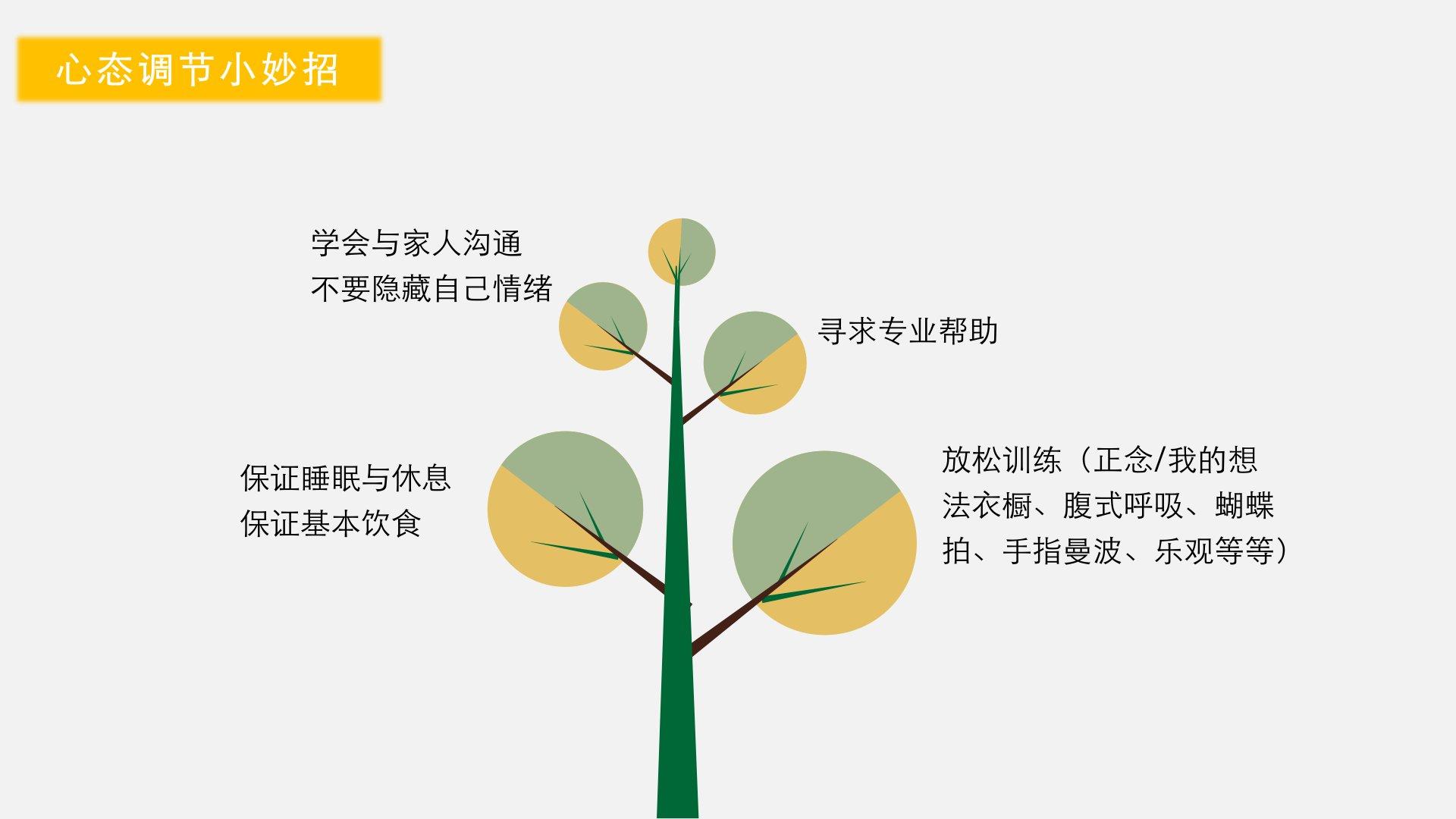 心态调节小妙招

学会与家人沟通
不要隐藏自己情绪

寻求专业帮助

保证睡眠与休息
保证基本饮食

放松训练（正念/我的想法衣橱、腹式呼吸、蝴蝶拍、手指曼波、乐观等等）